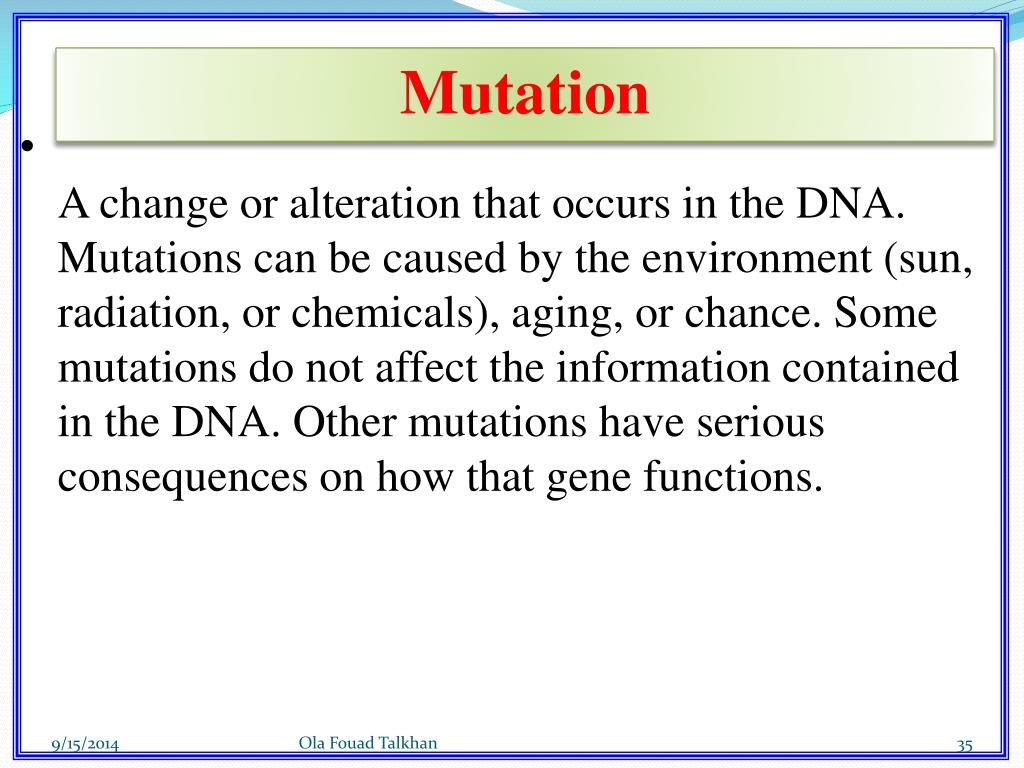 Mutation

•

A change or alteration that occurs in the DNA. Mutations can be caused by the environment (sun, radiation, or chemicals), aging, or chance. Some mutations do not affect the information contained in the DNA. Other mutations have serious consequences on how that gene functions.

9/15/2014 Ola Fouad Talkhan 35